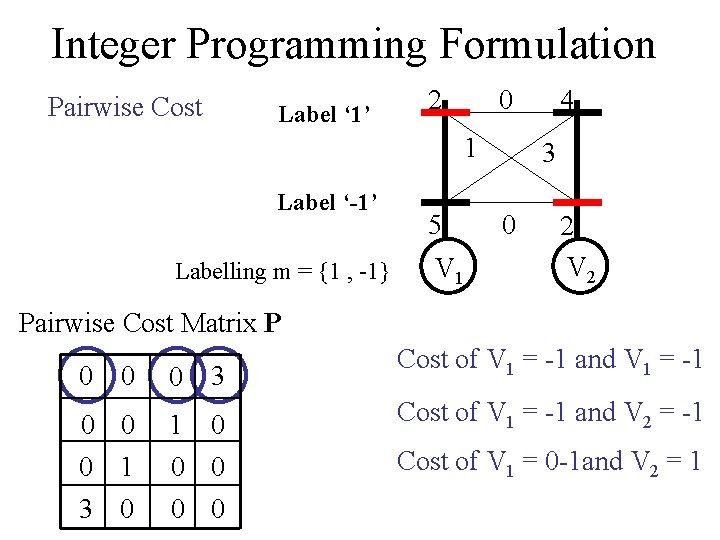 Integer Programming Formulation

Pairwise Cost

Label '1'

Label '-1'

2 0 4

1 3

5 0 2

Labelling m = {1 , -1}

$V_1$ $V_2$

Pairwise Cost Matrix **P**

| 0 | 0 | 0 | 3 |
|---|---|---|---|
| 0 | 0 | 1 | 0 |
| 0 | 1 | 0 | 0 |
| 3 | 0 | 0 | 0 |

Cost of $V_1$ = -1 and $V_1$ = -1

Cost of $V_1$ = -1 and $V_2$ = -1

Cost of $V_1$ = 0-1and $V_2$ = 1